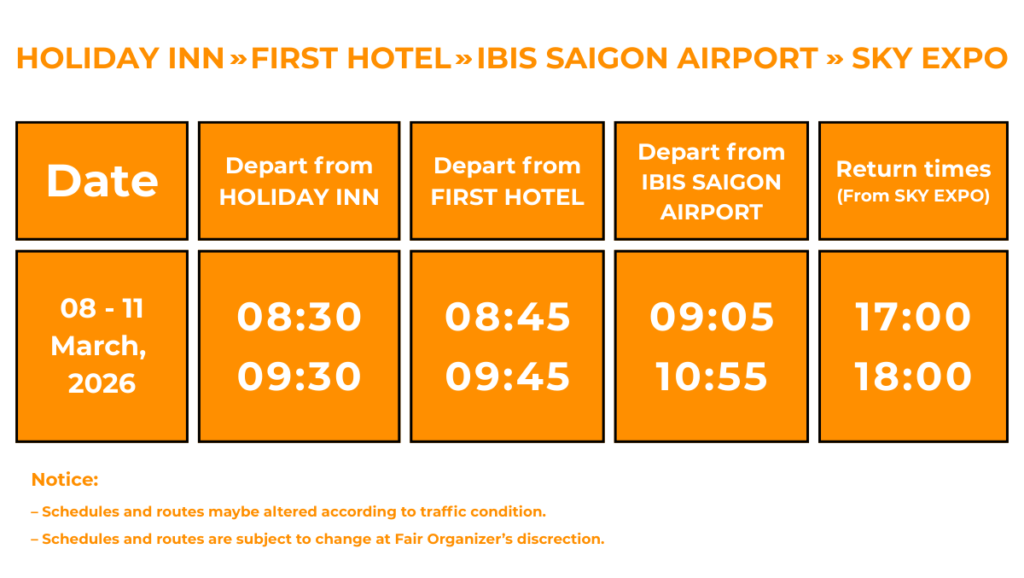 HOLIDAY INN » FIRST HOTEL » IBIS SAIGON AIRPORT » SKY EXPO

| Date | Depart from HOLIDAY INN | Depart from FIRST HOTEL | Depart from IBIS SAIGON AIRPORT | Return times (From SKY EXPO) |
|---|---|---|---|---|
| 08 - 11 March, 2026 | 08:30 09:30 | 08:45 09:45 | 09:05 10:55 | 17:00 18:00 |

Notice:

– Schedules and routes maybe altered according to traffic condition.

– Schedules and routes are subject to change at Fair Organizer's discrection.